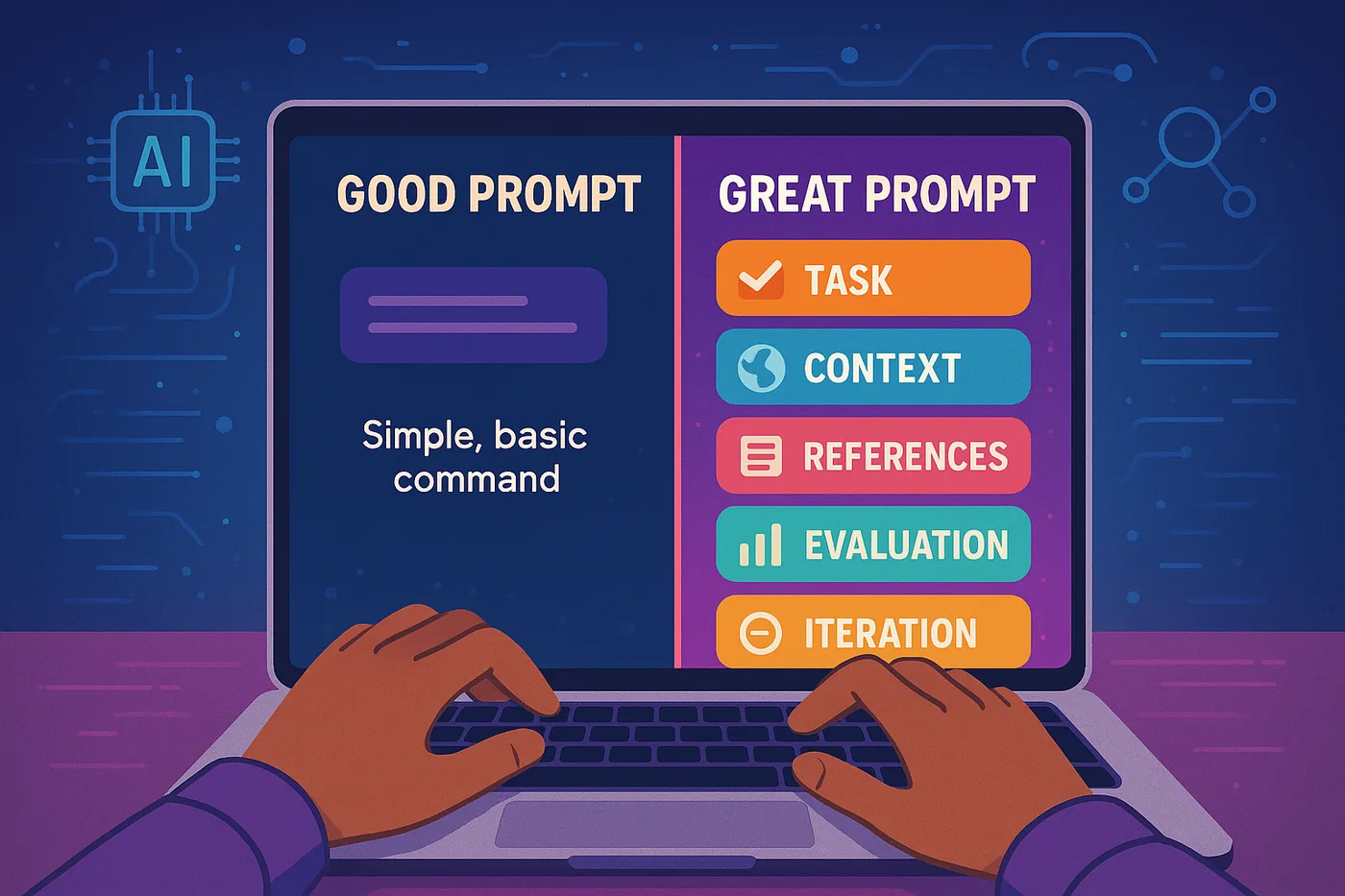 AI

GOOD PROMPT

Simple, basic command

GREAT PROMPT

TASK

CONTEXT

REFERENCES

EVALUATION

ITERATION